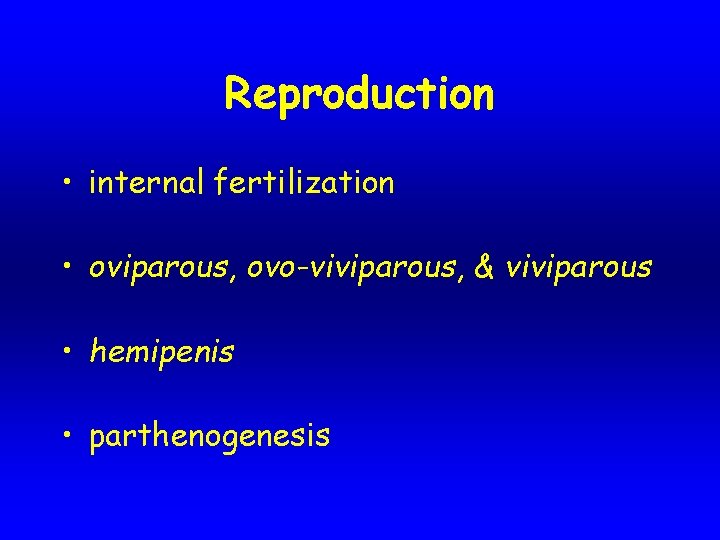 Reproduction

• internal fertilization

• oviparous, ovo-viviparous, & viviparous

• hemipenis

• parthenogenesis